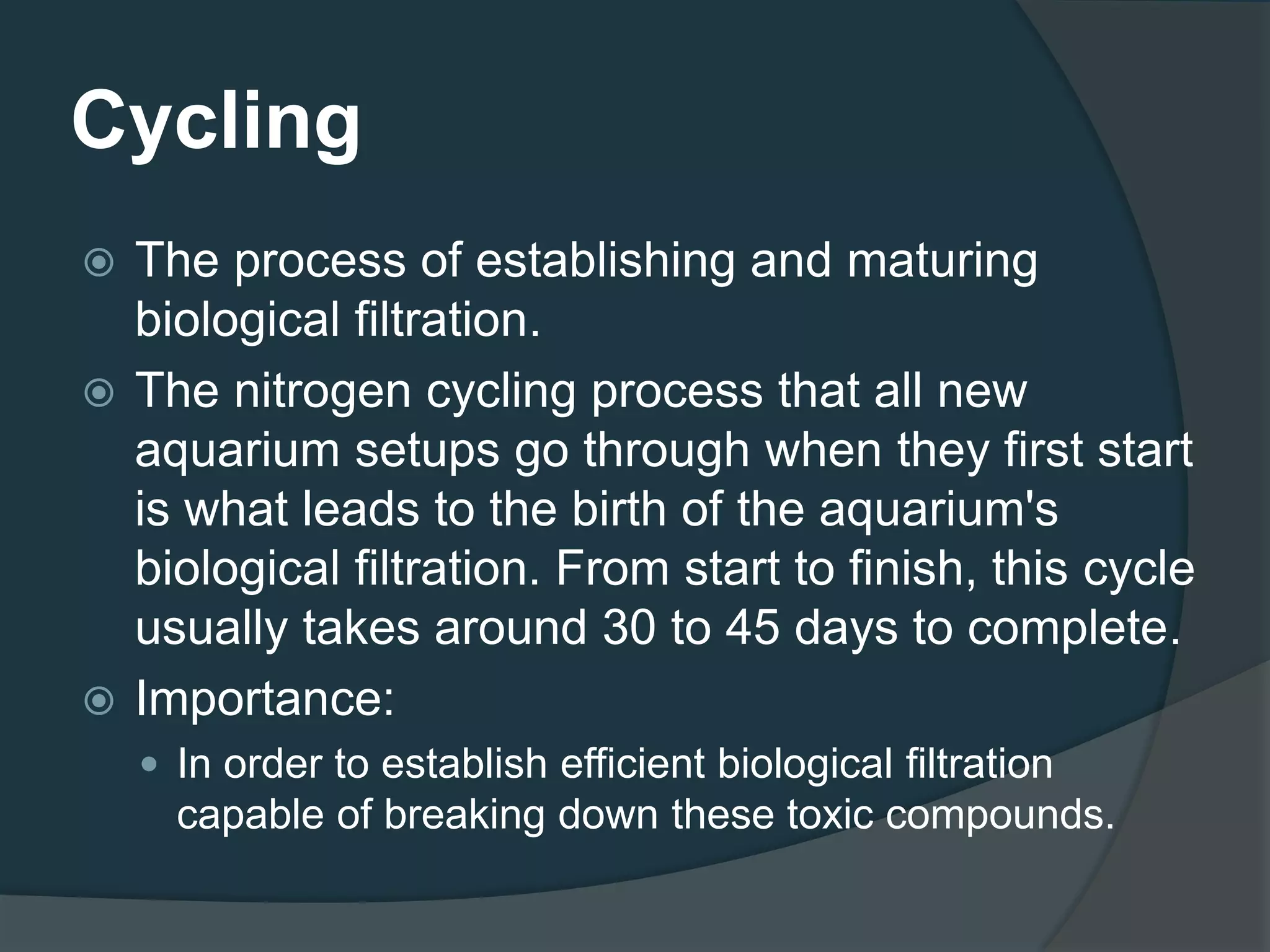 Cycling

The process of establishing and maturing biological filtration.

The nitrogen cycling process that all new aquarium setups go through when they first start is what leads to the birth of the aquarium's biological filtration. From start to finish, this cycle usually takes around 30 to 45 days to complete.

Importance:

In order to establish efficient biological filtration capable of breaking down these toxic compounds.